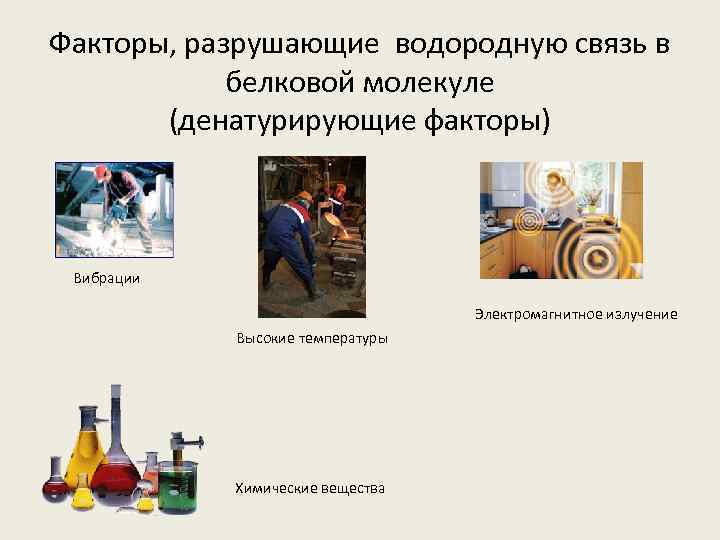 Факторы, разрушающие водородную связь в белковой молекуле
(денатурирующие факторы)

Вибрации

Высокие температуры

Электромагнитное излучение

Химические вещества